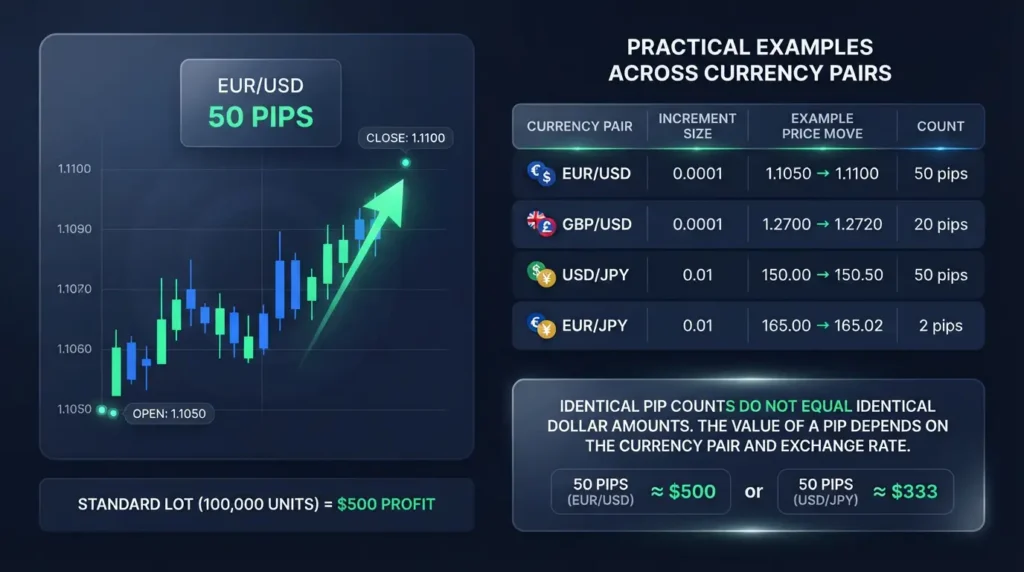 EUR/USD
50 PIPS

CLOSE: 1.1100

1.1100
1.1090
1.1070
1.1060
1.1050

OPEN: 1.1050

STANDARD LOT (100,000 UNITS) = $500 PROFIT

PRACTICAL EXAMPLES ACROSS CURRENCY PAIRS

| CURRENCY PAIR | INCREMENT SIZE | EXAMPLE PRICE MOVE | COUNT |
|---|---|---|---|
| EUR/USD | 0.0001 | 1.1050 → 1.1100 | 50 pips |
| GBP/USD | 0.0001 | 1.2700 → 1.2720 | 20 pips |
| USD/JPY | 0.01 | 150.00 → 150.50 | 50 pips |
| EUR/JPY | 0.01 | 165.00 → 165.02 | 2 pips |

IDENTICAL PIP COUNTS DO NOT EQUAL IDENTICAL DOLLAR AMOUNTS. THE VALUE OF A PIP DEPENDS ON THE CURRENCY PAIR AND EXCHANGE RATE.

50 PIPS (EUR/USD) ≈ $500 or 50 PIPS (USD/JPY) ≈ $333